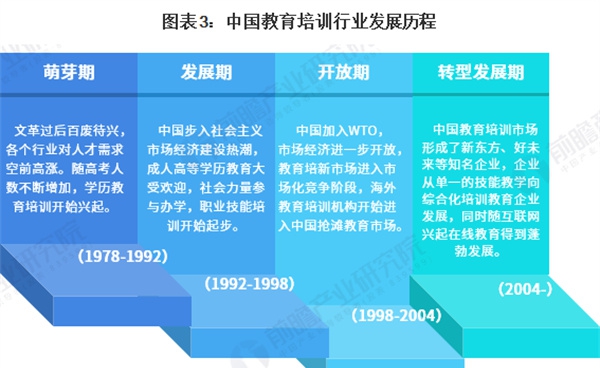 图表3：中国教育培训行业发展历程

萌芽期

文革过后百废待兴，各个行业对人才需求空前高涨。随高考人数不断增加，学历教育培训开始兴起。

(1978-1992)

发展期

中国步入社会主义市场经济建设热潮，成人高等学历教育大受欢迎，社会力量参与办学，职业技能培训开始起步。

(1992-1998)

开放期

中国加入WTO，市场经济进一步开放，教育培新市场进入市场化竞争阶段，海外教育培训机构开始进入中国抢滩教育市场。

(1998-2004)

转型发展期

中国教育培训市场形成了新东方、好未来等知名企业，企业从单一的技能教学向综合化培训教育企业发展，同时随互联网兴起在线教育得到蓬勃发展。

(2004-)

前瞻产业研究院